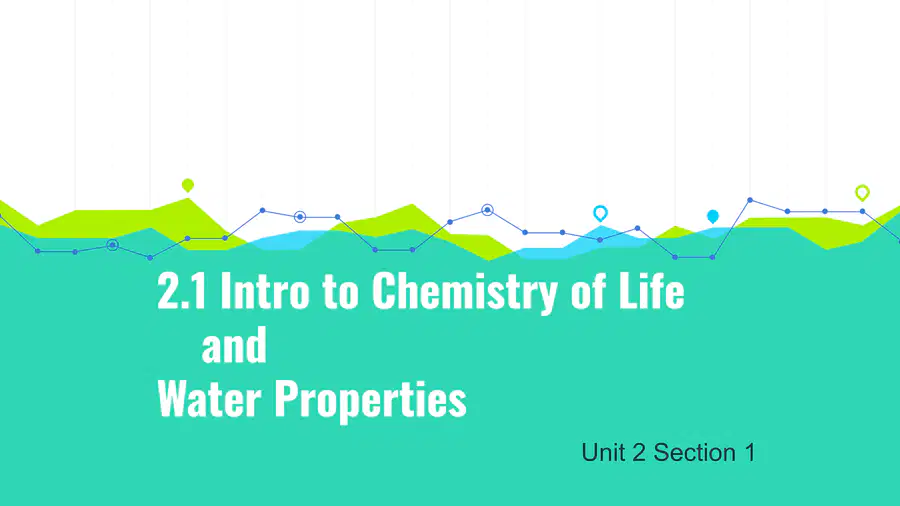 2.1 Intro to Chemistry of Life
and
Water Properties

Unit 2 Section 1